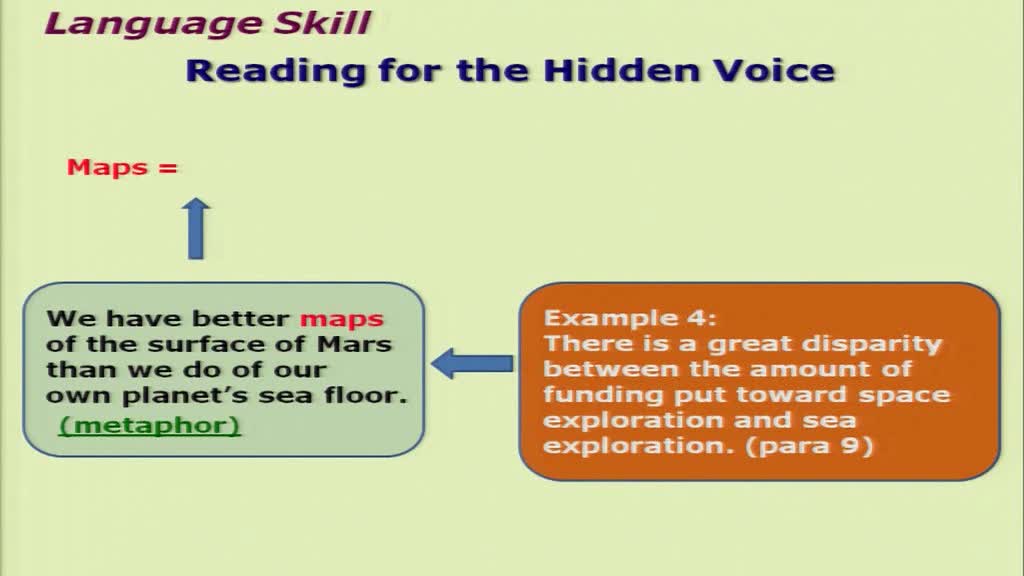 Language Skill

Reading for the Hidden Voice

Maps =

We have better maps of the surface of Mars than we do of our own planet's sea floor.
(metaphor)

Example 4:
There is a great disparity between the amount of funding put toward space exploration and sea exploration. (para 9)